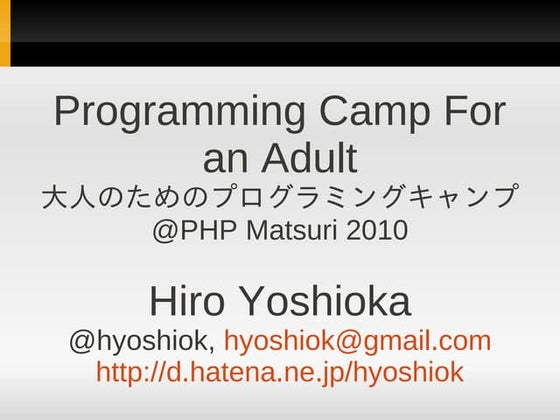 Programming Camp For an Adult
大人のためのプログラミングキャンプ
@PHP Matsuri 2010

Hiro Yoshioka
@hyoshiok, hyoshiok@gmail.com
http://d.hatena.ne.jp/hyoshiok